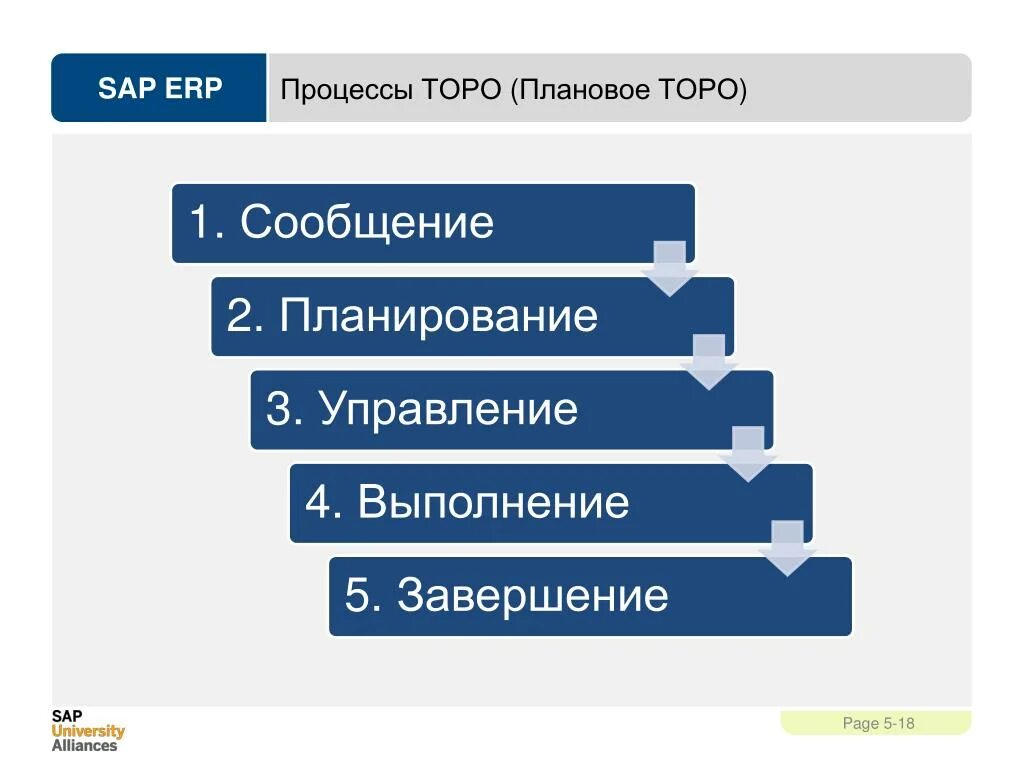 SAP ERP

Процессы ТОРО (Плановое ТОРО)

1. Сообщение

2. Планирование

3. Управление

4. Выполнение

5. Завершение

SAP University Alliances

Page 5-18